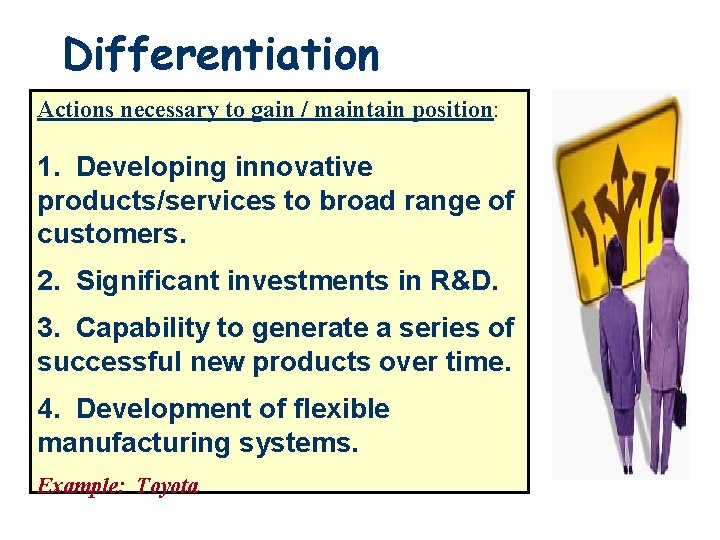 Differentiation

Actions necessary to gain / maintain position:

1. Developing innovative products/services to broad range of customers.

2. Significant investments in R&D.

3. Capability to generate a series of successful new products over time.

4. Development of flexible manufacturing systems.

Example: Toyota